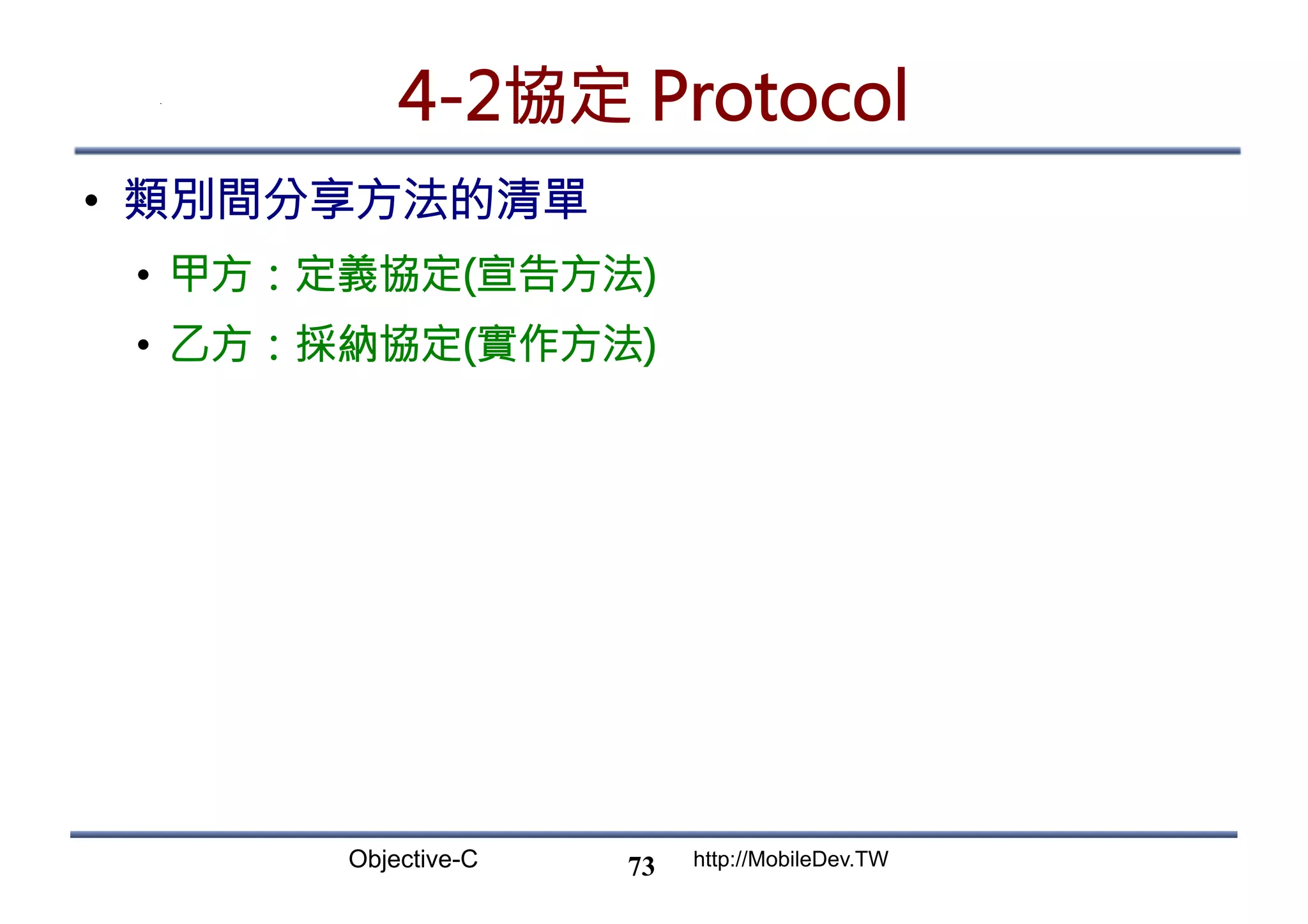 4-2協定 Protocol

• 類別間分享方法的清單
  • 甲方：定義協定(宣告方法)
  • 乙方：採納協定(實作方法)

Objective-C 73 http://MobileDev.TW